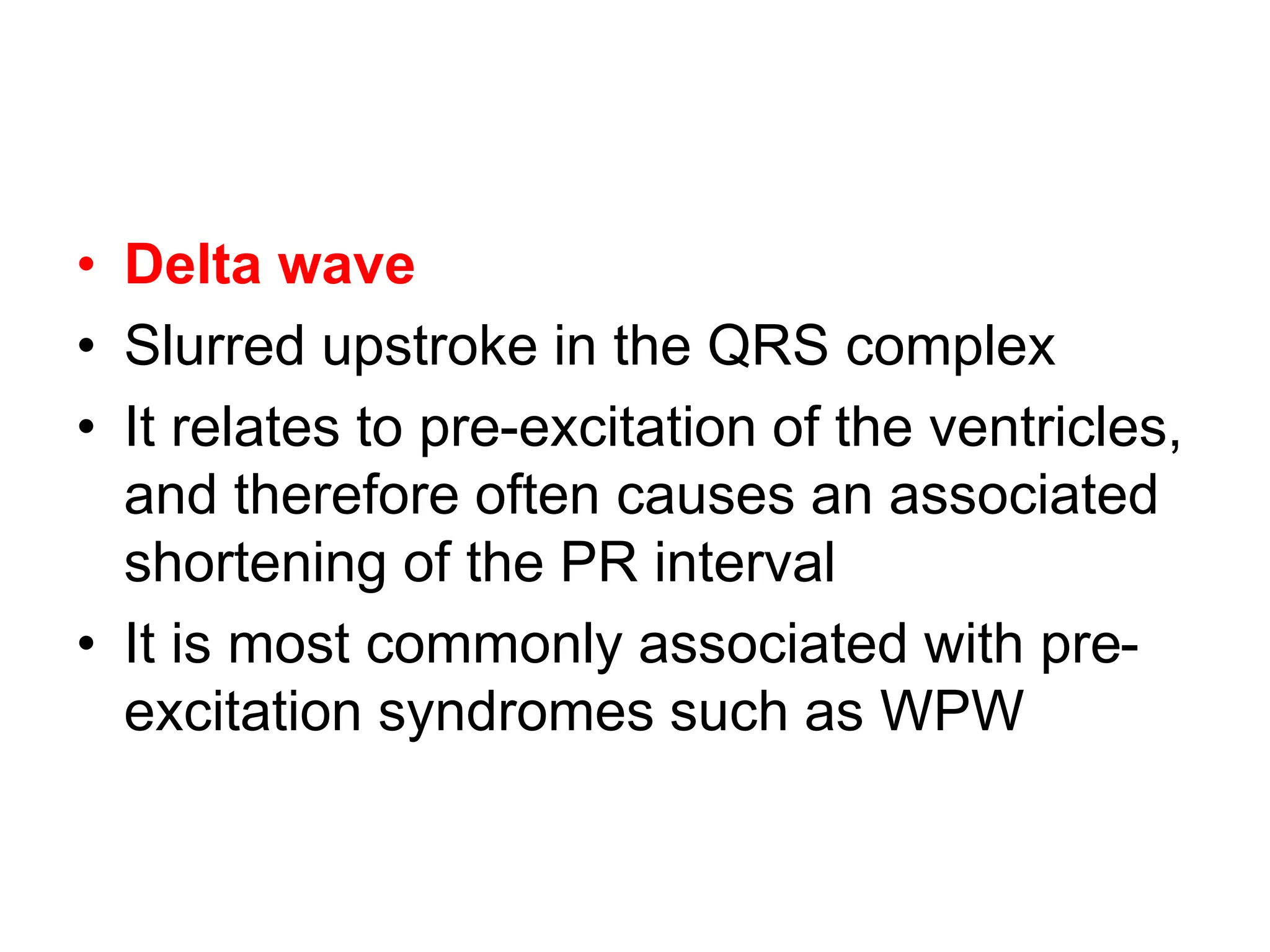 • Delta wave
• Slurred upstroke in the QRS complex
• It relates to pre-excitation of the ventricles, and therefore often causes an associated shortening of the PR interval
• It is most commonly associated with pre-excitation syndromes such as WPW